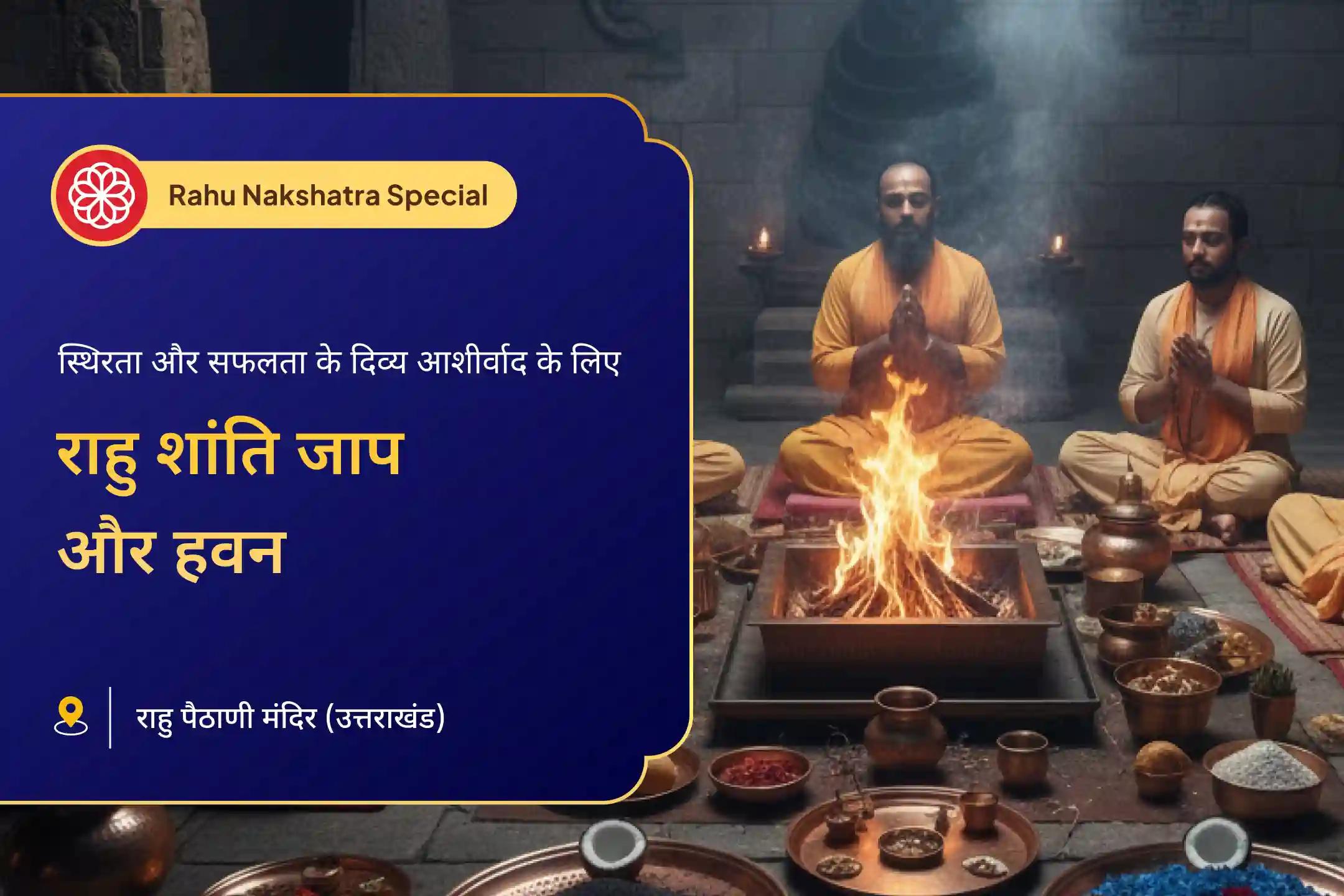 Rahu Nakshatra Special

स्थिरता और सफलता के दिव्य आशीर्वाद के लिए

राहु शांति जाप और हवन

राहु पैठाणी मंदिर (उत्तराखंड)